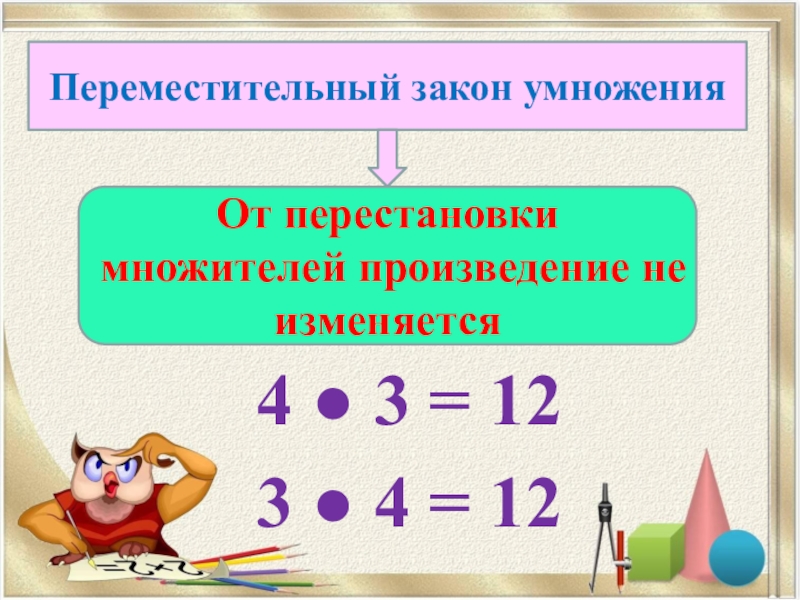 Переместительный закон умножения

От перестановки множителей произведение не изменяется

$4 \bullet 3 = 12$

$3 \bullet 4 = 12$